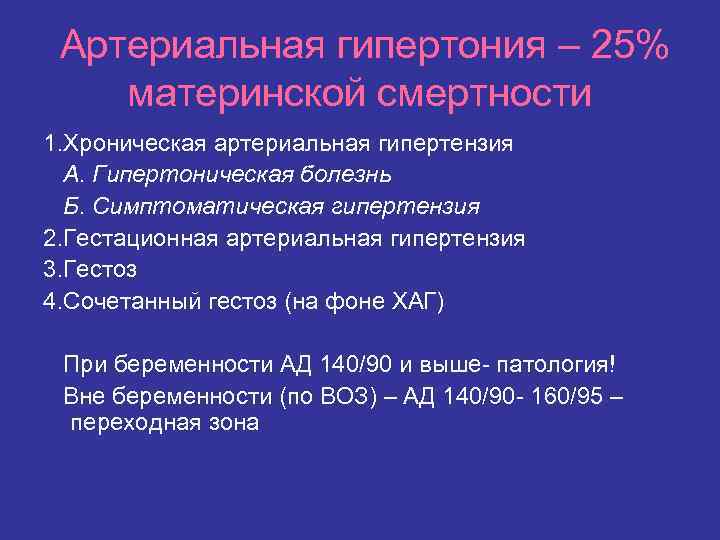 Артериальная гипертония – 25% материнской смертности

1.Хроническая артериальная гипертензия
А. Гипертоническая болезнь
Б. Симптоматическая гипертензия
2.Гестационная артериальная гипертензия
3.Гестоз
4.Сочетанный гестоз (на фоне ХАГ)

При беременности АД 140/90 и выше- патология!
Вне беременности (по ВОЗ) – АД 140/90- 160/95 – переходная зона